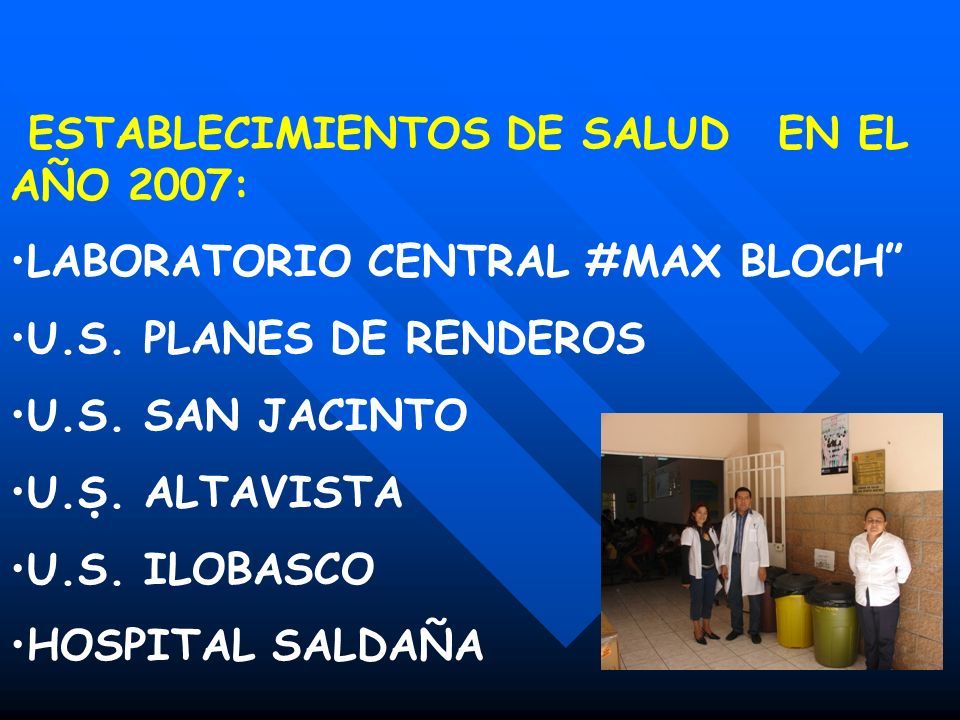 ESTABLECIMIENTOS DE SALUD EN EL AÑO 2007:

•LABORATORIO CENTRAL #MAX BLOCH”

•U.S. PLANES DE RENDEROS

•U.S. SAN JACINTO

•U.S. ALTAVISTA

•U.S. ILOBASCO

•HOSPITAL SALDAÑA